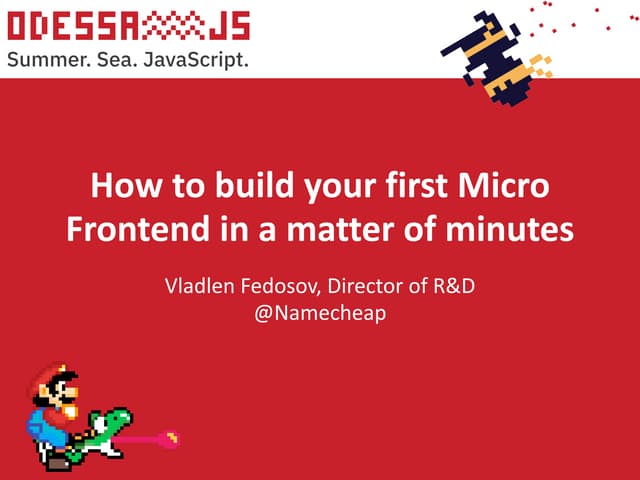 ODESSA JS
Summer. Sea. JavaScript.

How to build your first Micro Frontend in a matter of minutes

Vladlen Fedosov, Director of R&D
@Namecheap